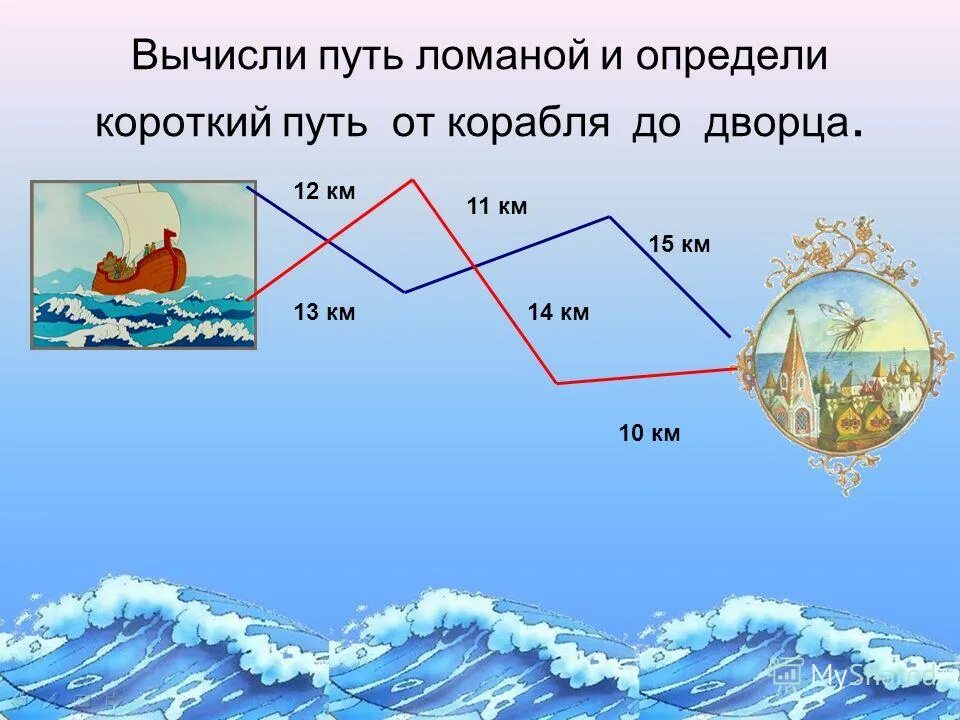 Вычисли путь ломаной и определи короткий путь от корабля до дворца.

12 км

11 км

15 км

13 км

14 км

10 км

MyShared